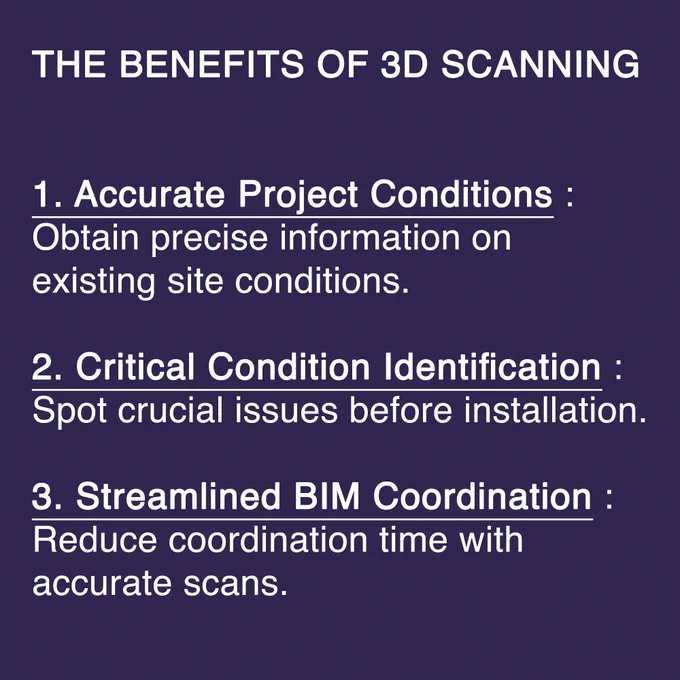 THE BENEFITS OF 3D SCANNING

1. Accurate Project Conditions : Obtain precise information on existing site conditions.

2. Critical Condition Identification : Spot crucial issues before installation.

3. Streamlined BIM Coordination : Reduce coordination time with accurate scans.